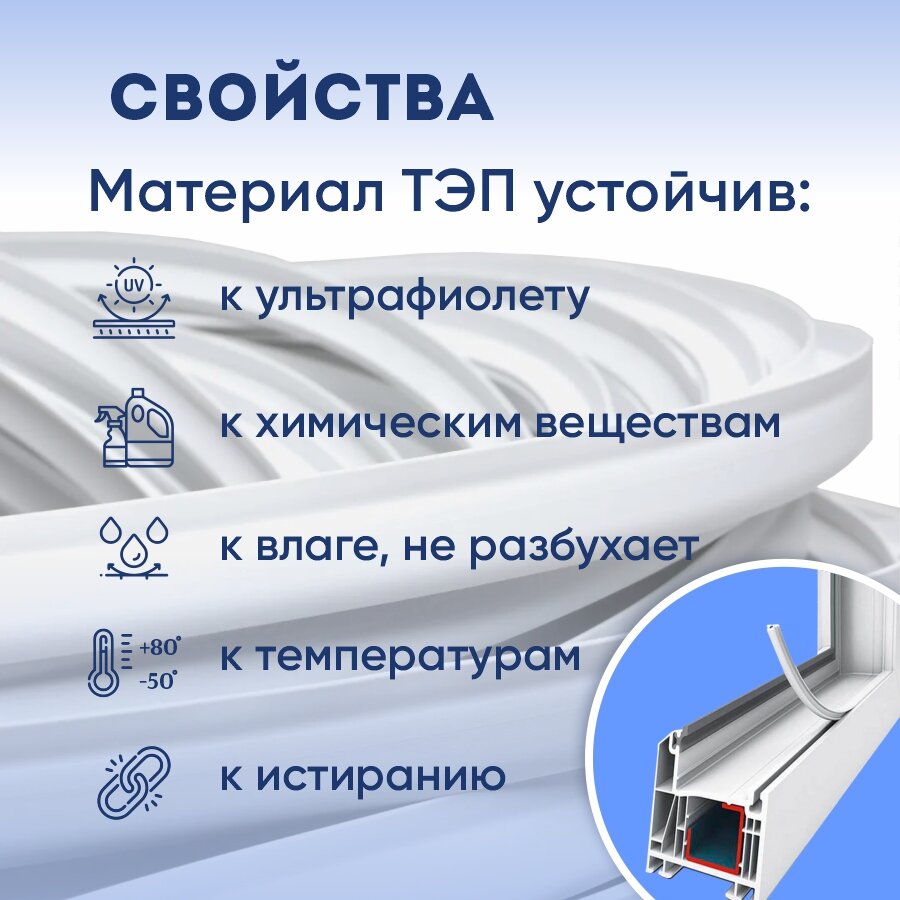 СВОЙСТВА

Материал ТЭП устойчив:

UV

к ультрафиолету

к химическим веществам

к влаге, не разбухает

+80°
-50°

к температурам

к истиранию